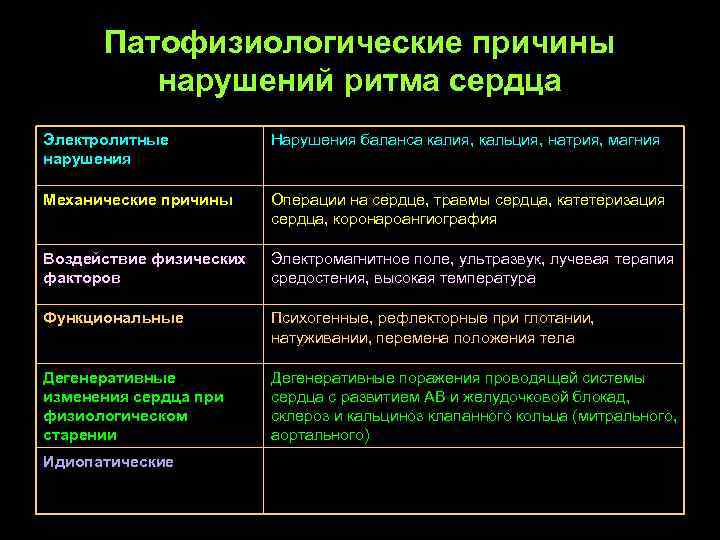 Патофизиологические причины нарушений ритма сердца

| | |
|---|---|
| Электролитные нарушения | Нарушения баланса калия, кальция, натрия, магния |
| Механические причины | Операции на сердце, травмы сердца, катетеризация сердца, коронароангиография |
| Воздействие физических факторов | Электромагнитное поле, ультразвук, лучевая терапия средостения, высокая температура |
| Функциональные | Психогенные, рефлекторные при глотании, натуживании, перемена положения тела |
| Дегенеративные изменения сердца при физиологическом старении | Дегенеративные поражения проводящей системы сердца с развитием АВ и желудочковой блокад, склероз и кальциноз клапанного кольца (митрального, аортального) |
| Идиопатические | |